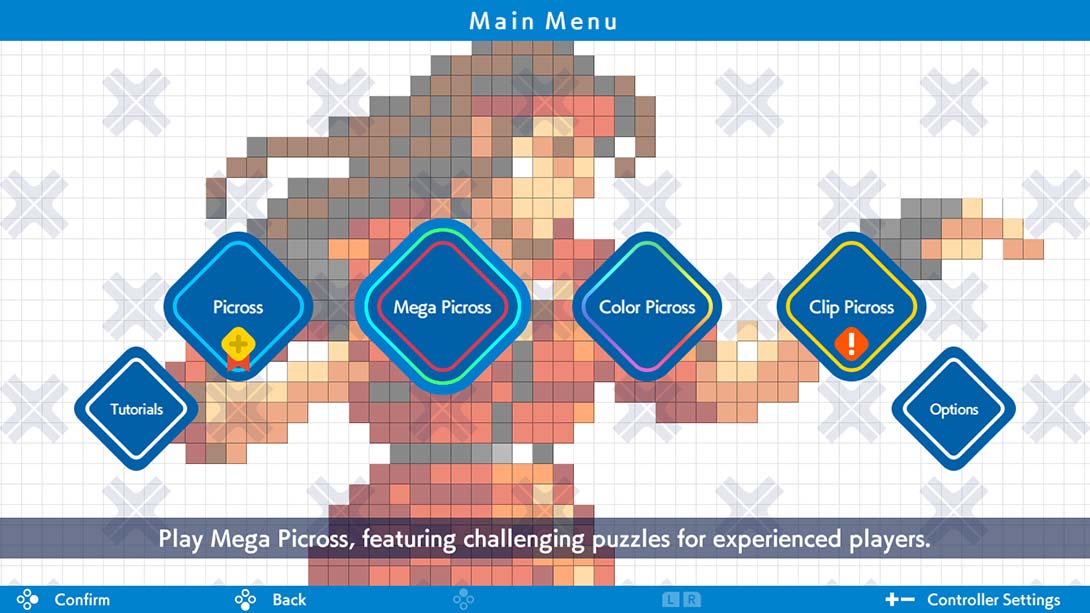 Main Menu

Picross

Mega Picross

Color Picross

Clip Picross

Tutorials

Options

Play Mega Picross, featuring challenging puzzles for experienced players.

Confirm Back L R Controller Settings